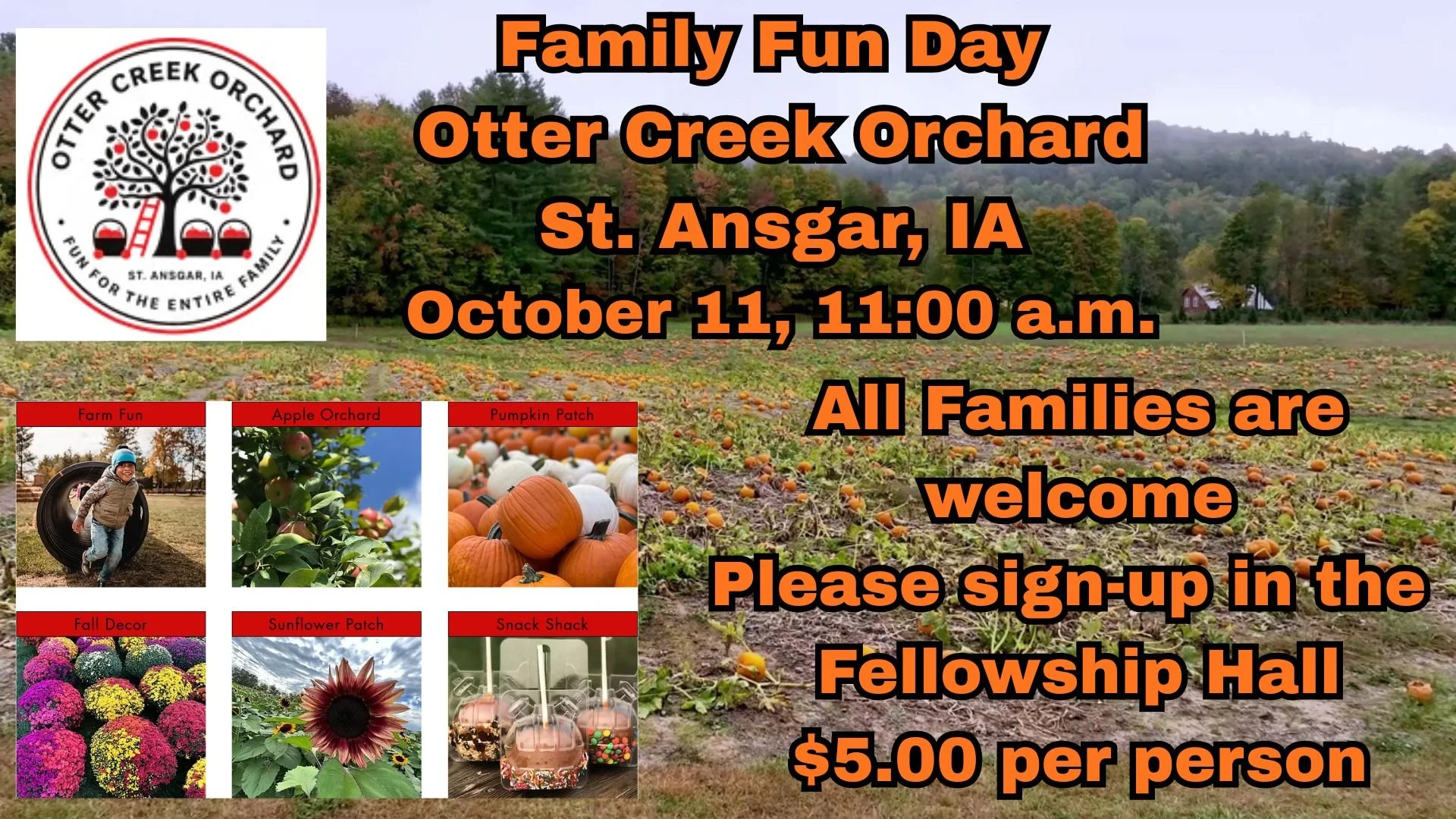 OTTER CREEK ORCHARD
ST. ANSGAR, IA
FUN FOR THE ENTIRE FAMILY

Family Fun Day
Otter Creek Orchard
St. Ansgar, IA
October 11, 11:00 a.m.

Farm Fun
Apple Orchard
Pumpkin Patch
Fall Decor
Sunflower Patch
Snack Shack

All Families are welcome
Please sign-up in the Fellowship Hall
$5.00 per person